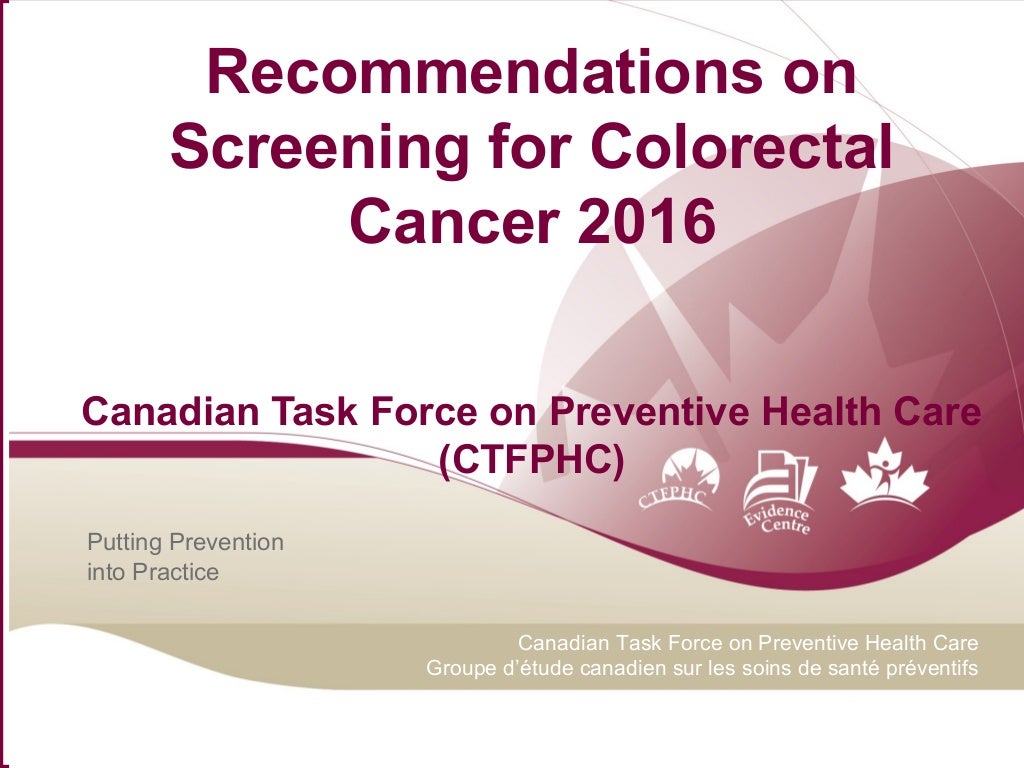 Recommendations on Screening for Colorectal Cancer 2016

Canadian Task Force on Preventive Health Care (CTFPHC)

CTFPHC

Evidence Centre

Putting Prevention into Practice

Canadian Task Force on Preventive Health Care
Groupe d'étude canadien sur les soins de santé préventifs